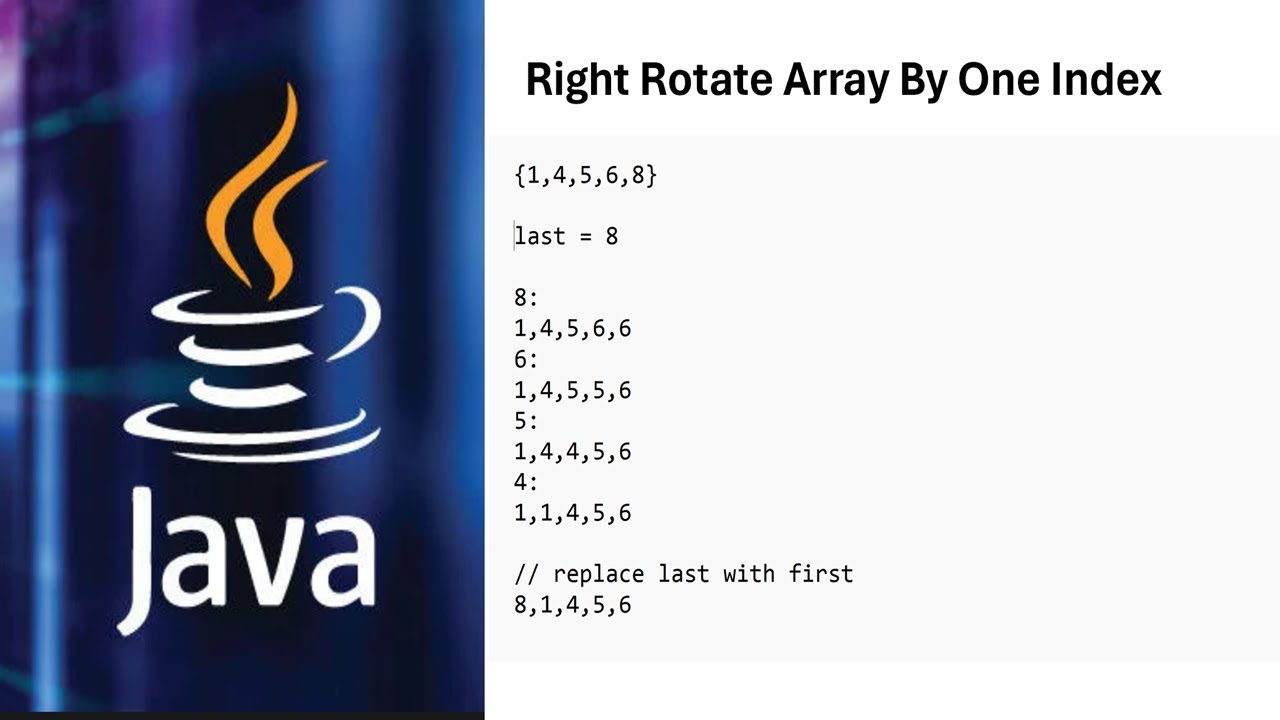 Java

Right Rotate Array By One Index

{1,4,5,6,8}

last = 8

8:
1,4,5,6,6
6:
1,4,5,5,6
5:
1,4,4,5,6
4:
1,1,4,5,6

// replace last with first
8,1,4,5,6